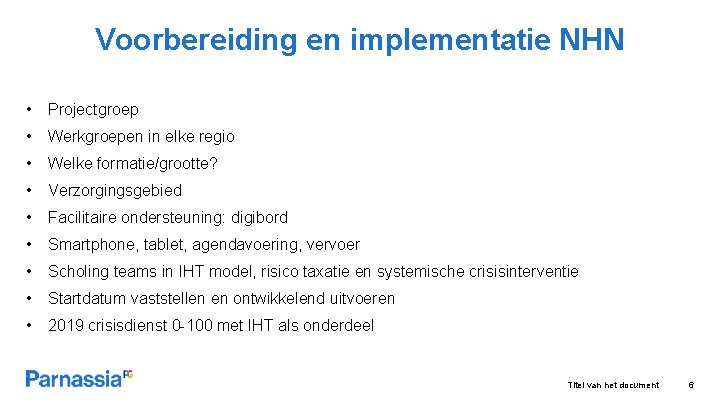 Voorbereiding en implementatie NHN

• Projectgroep
• Werkgroepen in elke regio
• Welke formatie/grootte?
• Verzorgingsgebied
• Facilitaire ondersteuning: digibord
• Smartphone, tablet, agendavoering, vervoer
• Scholing teams in IHT model, risico taxatie en systemische crisisinterventie
• Startdatum vaststellen en ontwikkelend uitvoeren
• 2019 crisisdienst 0-100 met IHT als onderdeel

Parnassia PG

Titel van het document 6